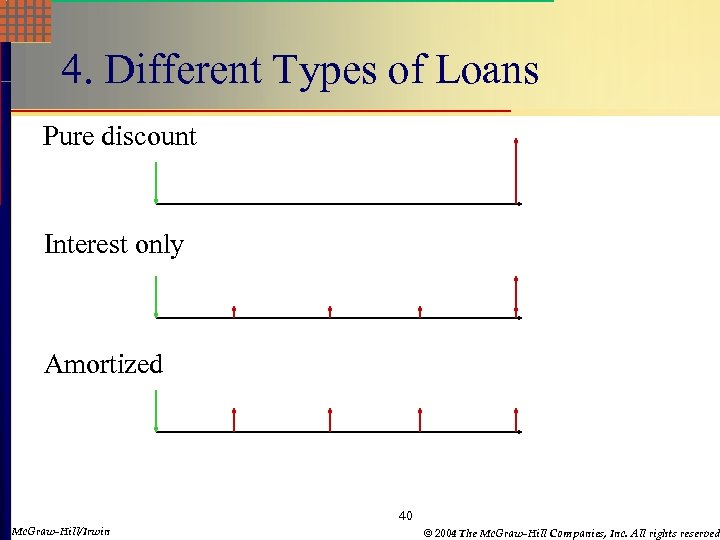 4. Different Types of Loans

Pure discount

Interest only

Amortized

40

McGraw-Hill/Irwin

© 2004 The McGraw-Hill Companies, Inc. All rights reserved